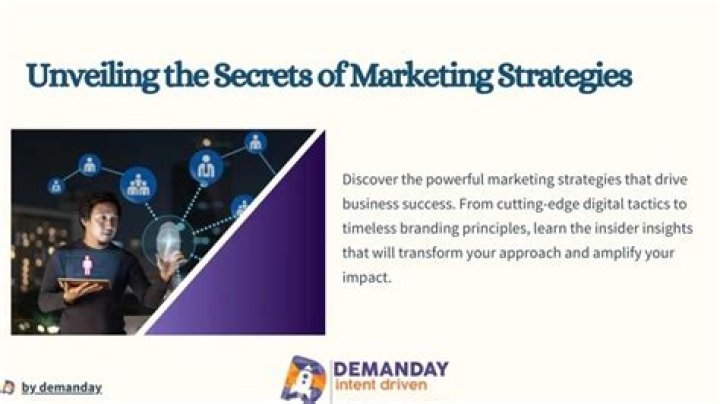 Unveiling the Secrets of Marketing Strategies

Discover the powerful marketing strategies that drive business success. From cutting-edge digital tactics to timeless branding principles, learn the insider insights that will transform your approach and amplify your impact.

by demanday

DEMANDAY
intent driven